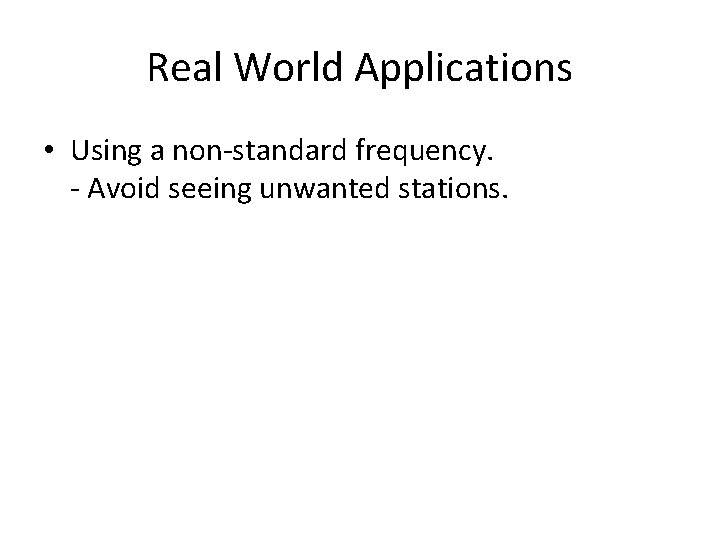 Real World Applications

• Using a non-standard frequency.
- Avoid seeing unwanted stations.